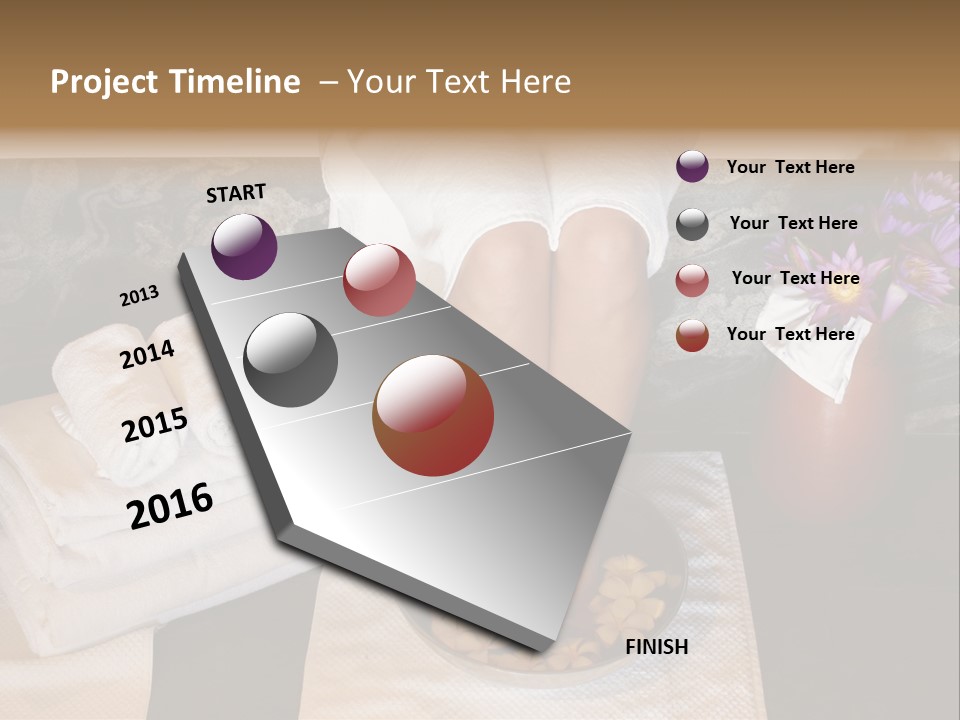 Project Timeline – Your Text Here

START

2013

2014

2015

2016

FINISH

Your Text Here

Your Text Here

Your Text Here

Your Text Here